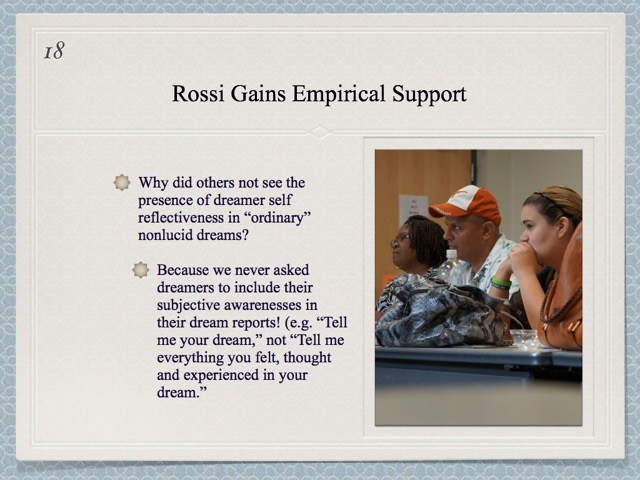 18

Rossi Gains Empirical Support

Why did others not see the presence of dreamer self reflectiveness in “ordinary” nonlucid dreams?

Because we never asked dreamers to include their subjective awarenesses in their dream reports! (e.g. “Tell me your dream,” not “Tell me everything you felt, thought and experienced in your dream.”